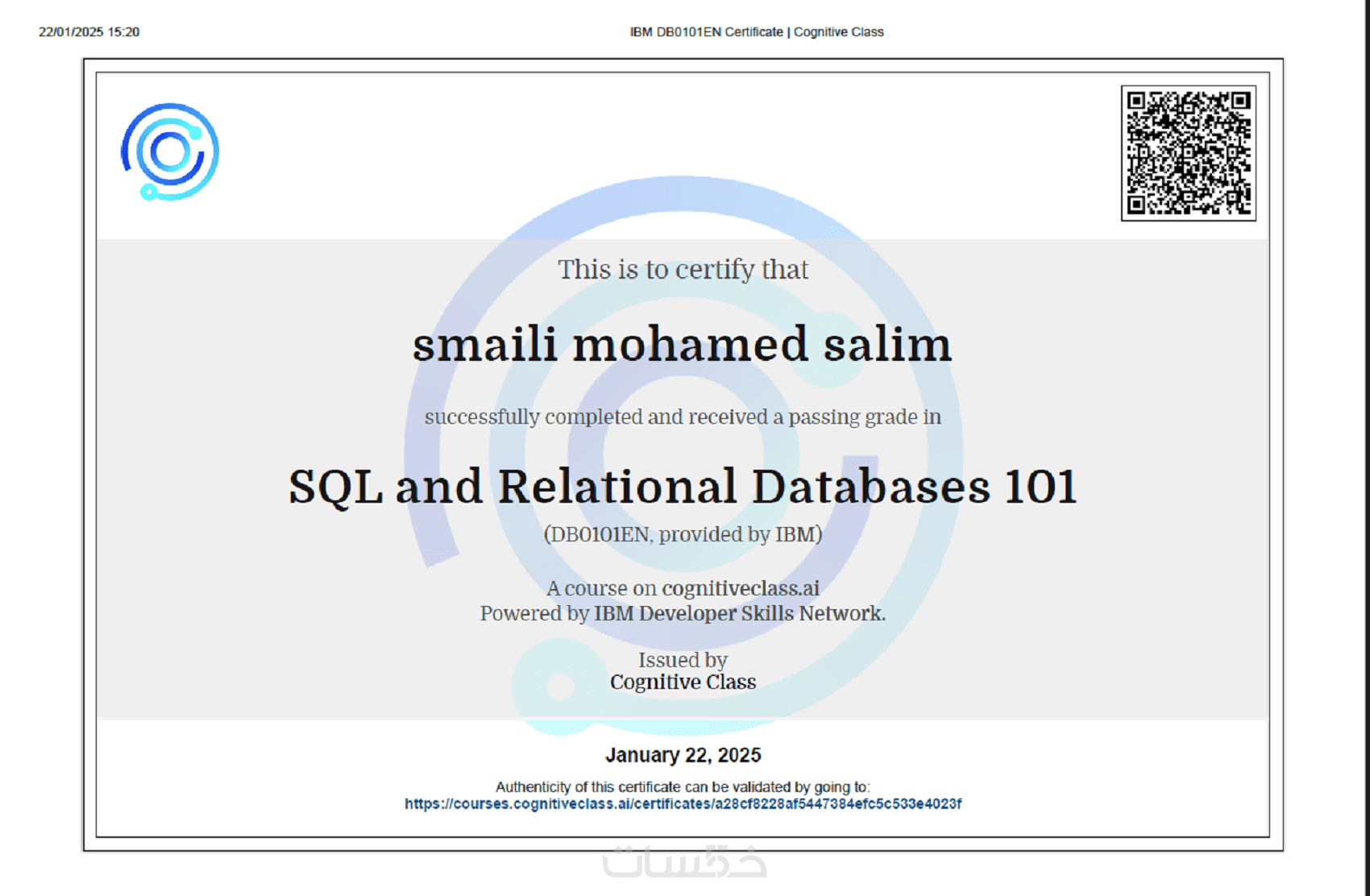 22/01/2025 15:20

IBM DB0101EN Certificate | Cognitive Class

This is to certify that

smaili mohamed salim

successfully completed and received a passing grade in

SQL and Relational Databases 101

(DB0101EN, provided by IBM)

A course on cognitiveclass.ai
Powered by IBM Developer Skills Network.

Issued by
Cognitive Class

January 22, 2025

Authenticity of this certificate can be validated by going to:
https://courses.cognitiveclass.ai/certificates/a28cf8228af5447384efc5c533e4023f

خمسات